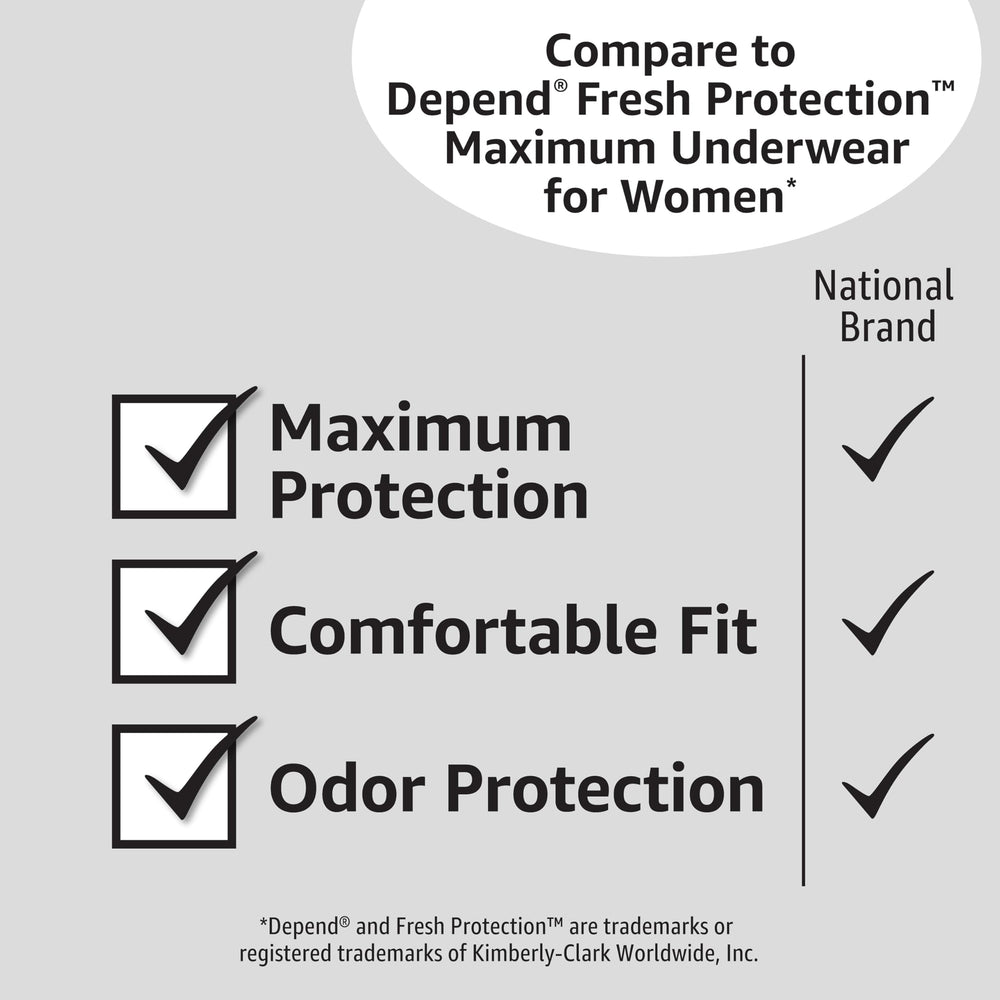 Compare to Depend® Fresh Protection™ Maximum Underwear for Women*

National Brand

Maximum Protection

Comfortable Fit

Odor Protection

*Depend® and Fresh Protection™ are trademarks or registered trademarks of Kimberly-Clark Worldwide, Inc.